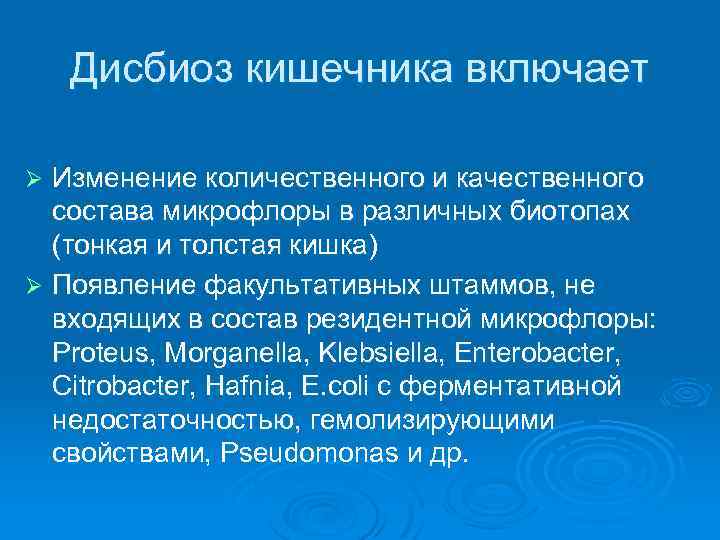 Дисбиоз кишечника включает

➢ Изменение количественного и качественного состава микрофлоры в различных биотопах (тонкая и толстая кишка)

➢ Появление факультативных штаммов, не входящих в состав резидентной микрофлоры: Proteus, Morganella, Klebsiella, Enterobacter, Citrobacter, Hafnia, E.coli с ферментативной недостаточностью, гемолизирующими свойствами, Pseudomonas и др.